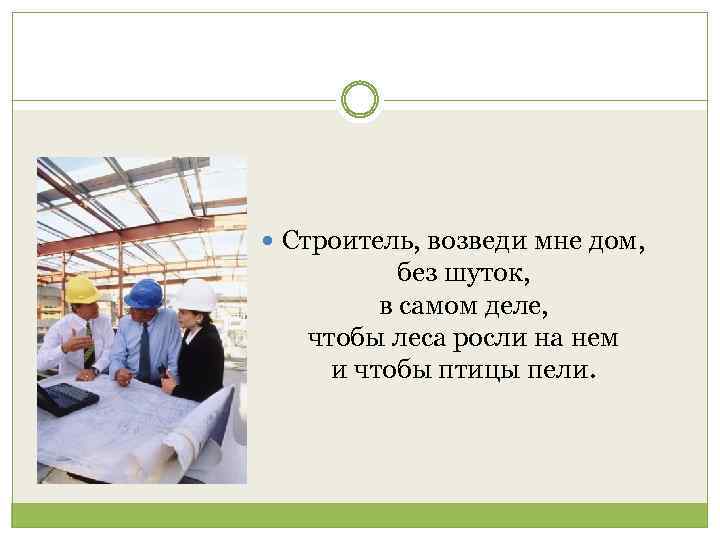 Строитель, возведи мне дом,
без шуток,
в самом деле,
чтобы леса росли на нем
и чтобы птицы пели.